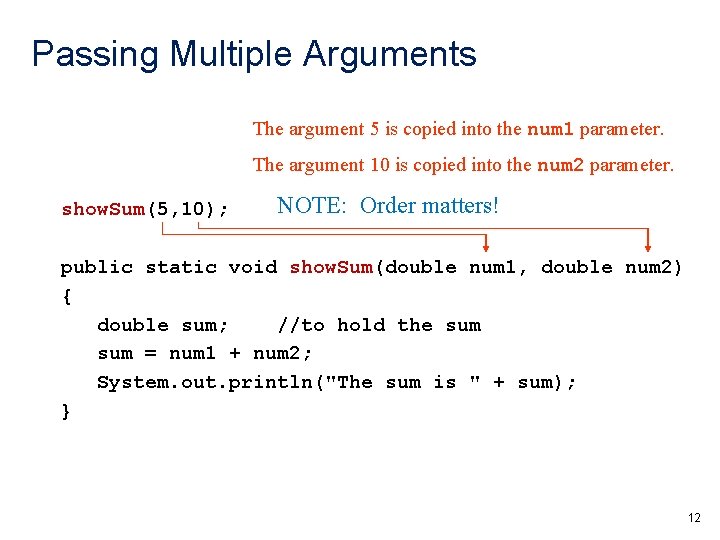 Passing Multiple Arguments

The argument 5 is copied into the num1 parameter.

The argument 10 is copied into the num2 parameter.

showSum(5,10);

NOTE: Order matters!

public static void showSum(double num1, double num2)
{
double sum; //to hold the sum
sum = num1 + num2;
System.out.println("The sum is " + sum);
}

12